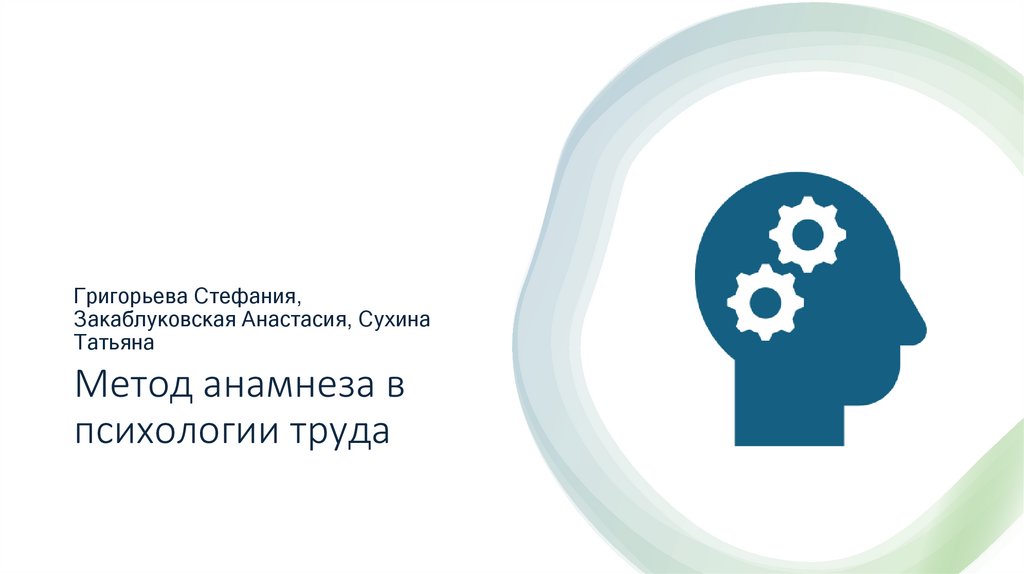 Григорьева Стефания, Закаблуковская Анастасия, Сухина Татьяна

Метод анамнеза в психологии труда